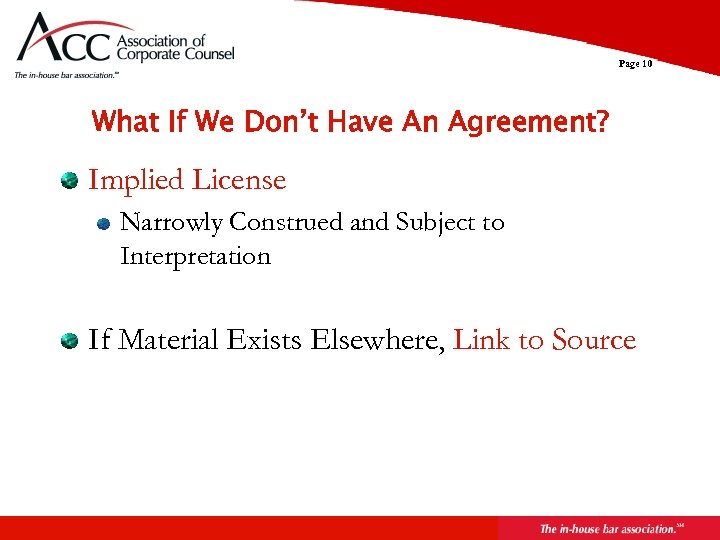 ACC Association of Corporate Counsel
The in-house bar association.℠

Page 10

What If We Don't Have An Agreement?

Implied License

Narrowly Construed and Subject to Interpretation

If Material Exists Elsewhere, Link to Source

The in-house bar association.℠